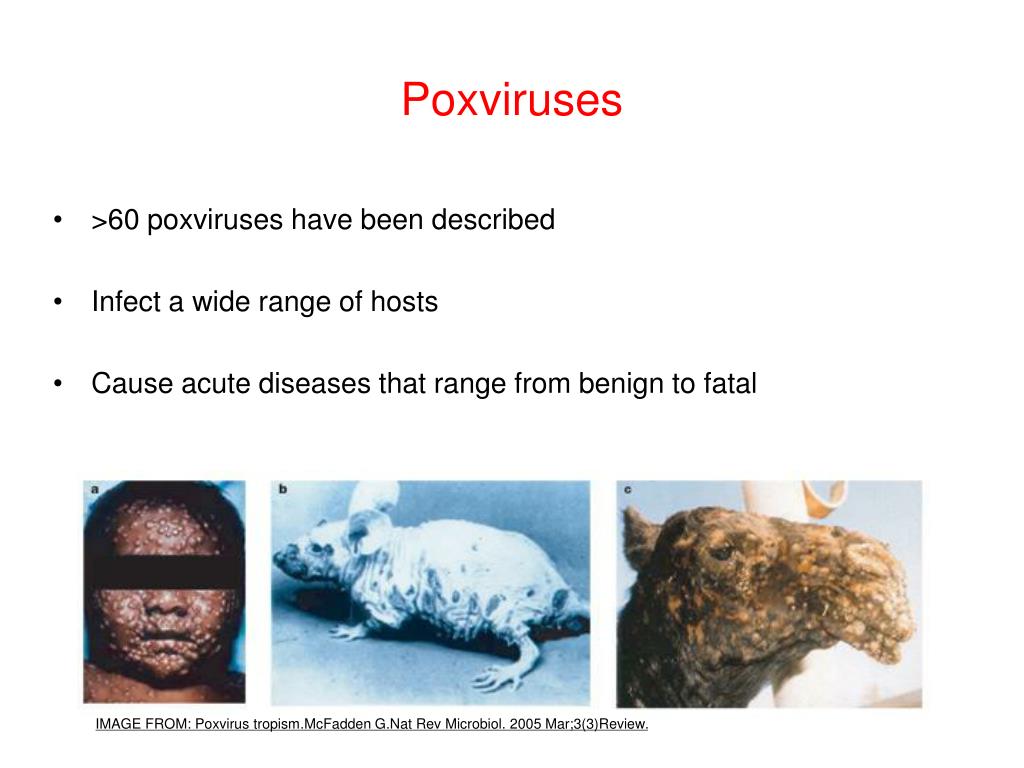 Poxviruses

• >60 poxviruses have been described

• Infect a wide range of hosts

• Cause acute diseases that range from benign to fatal

a

b

c

IMAGE FROM: Poxvirus tropism.McFadden G.Nat Rev Microbiol. 2005 Mar;3(3)Review.